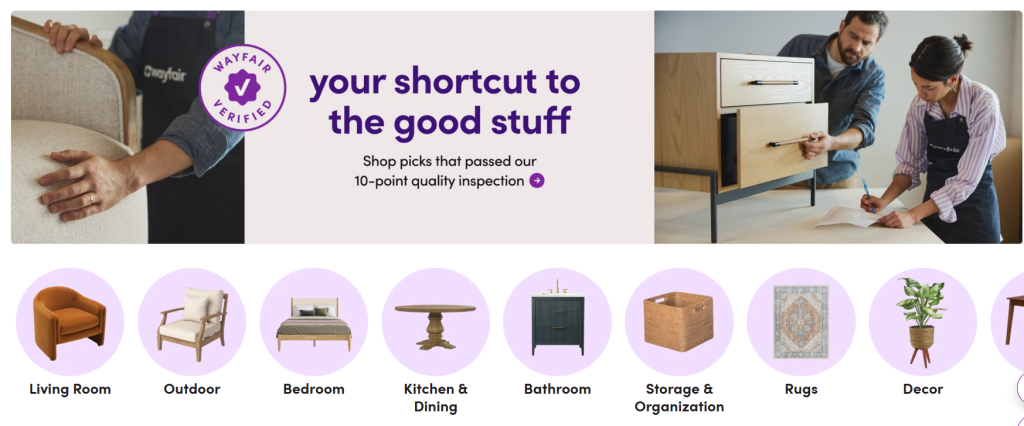 wayfair

WAYFAIR VERIFIED

your shortcut to the good stuff

Shop picks that passed our 10-point quality inspection

Living Room

Outdoor

Bedroom

Kitchen & Dining

Bathroom

Storage & Organization

Rugs

Decor